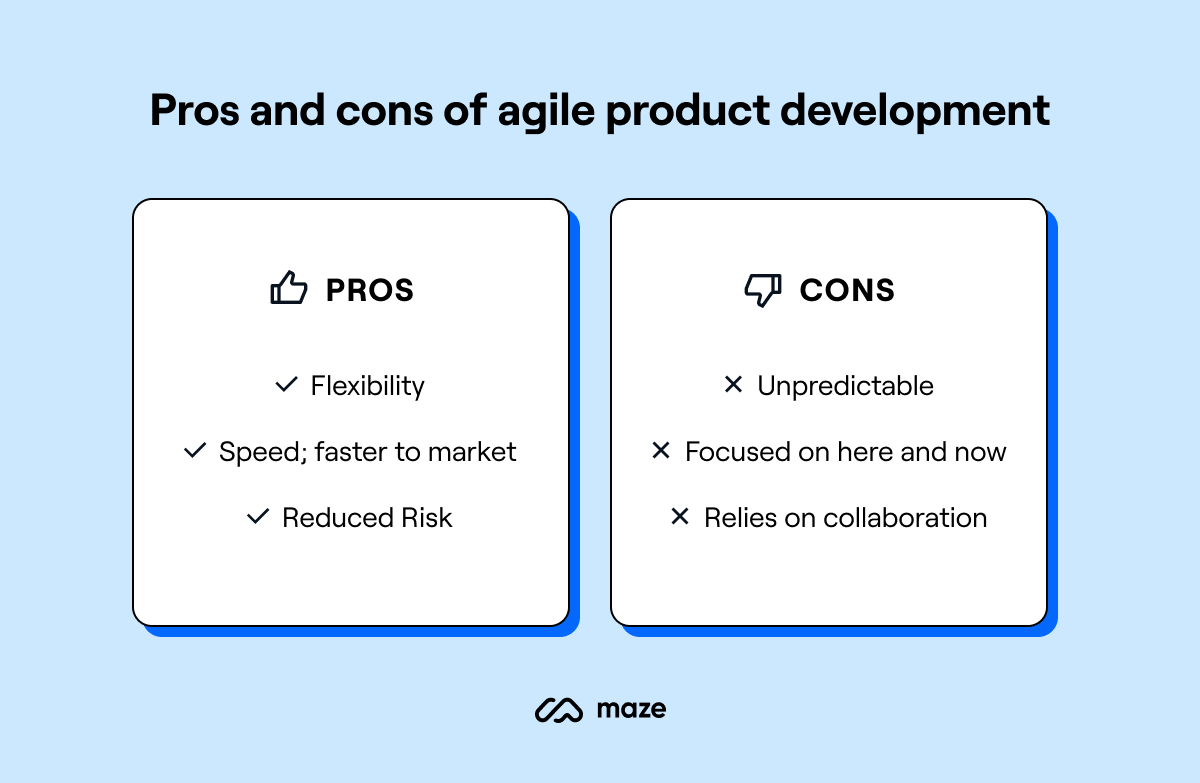 Pros and cons of agile product development

PROS

✓ Flexibility

✓ Speed; faster to market

✓ Reduced Risk

CONS

✕ Unpredictable

✕ Focused on here and now

✕ Relies on collaboration

maze